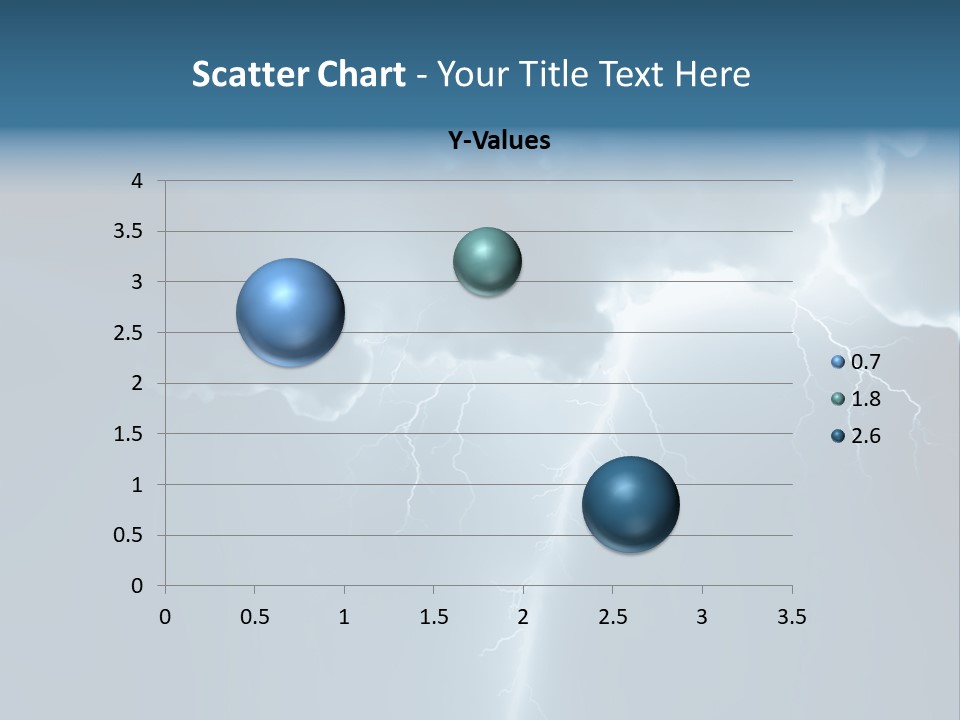 Scatter Chart - Your Title Text Here

Y-Values

4
3.5
3
2.5
2
1.5
1
0.5
0

0 0.5 1 1.5 2 2.5 3 3.5

0.7
1.8
2.6